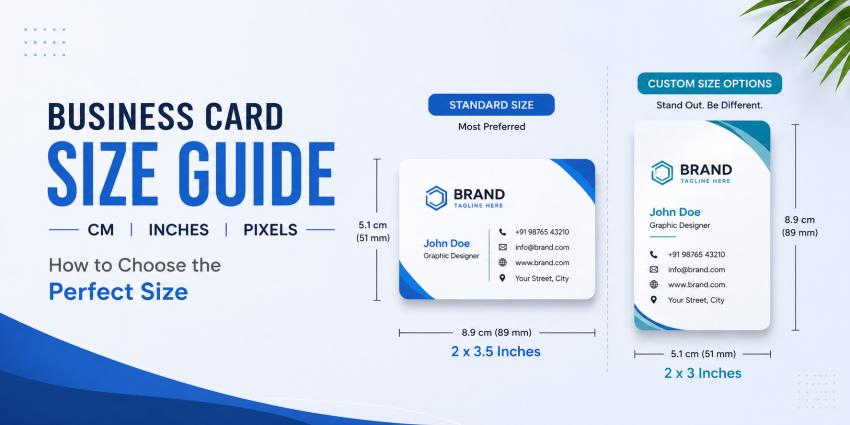 BUSINESS CARD
SIZE GUIDE

CM | INCHES | PIXELS

How to Choose the
Perfect Size

STANDARD SIZE
Most Preferred

5.1 cm
(51 mm)

BRAND
TAGLINE HERE

John Doe
Graphic Designer

+91 98765 43210
info@brand.com
www.brand.com
Your Street, City

8.9 cm (89 mm)
2 x 3.5 Inches

CUSTOM SIZE OPTIONS
Stand Out. Be Different.

BRAND
TAGLINE HERE

John Doe
Graphic Designer

+91 98765 43210
info@brand.com
www.brand.com
Your Street, City

8.9 cm
(89 mm)

5.1 cm (51 mm)
2 x 3 Inches